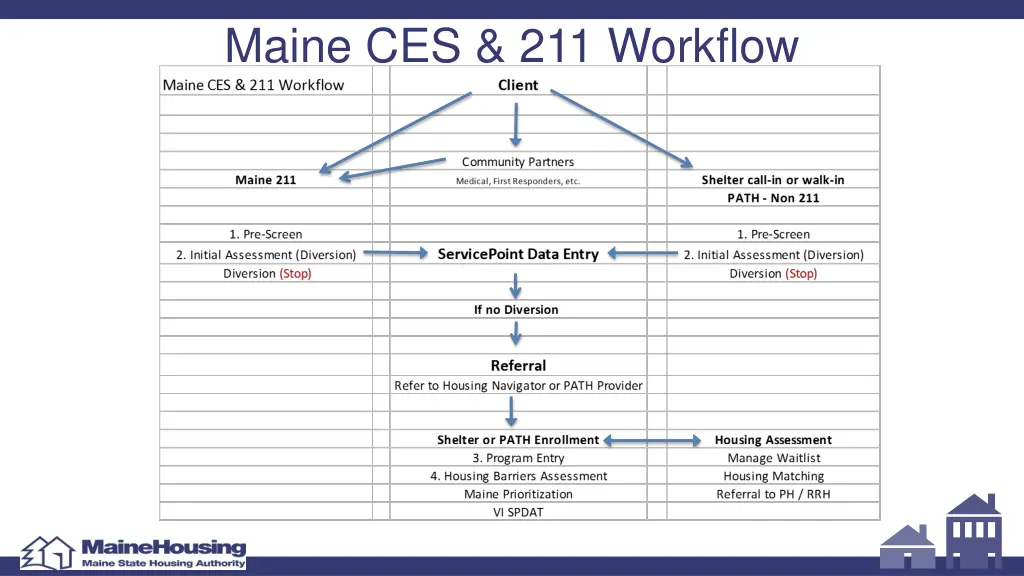 Maine CES & 211 Workflow

Maine CES & 211 Workflow

Client

Community Partners
Medical, First Responders, etc.

Maine 211

Shelter call-in or walk-in
PATH - Non 211

1. Pre-Screen
2. Initial Assessment (Diversion)
Diversion (Stop)

ServicePoint Data Entry

1. Pre-Screen
2. Initial Assessment (Diversion)
Diversion (Stop)

If no Diversion

Referral
Refer to Housing Navigator or PATH Provider

Shelter or PATH Enrollment
3. Program Entry
4. Housing Barriers Assessment
Maine Prioritization
VI SPDAT

Housing Assessment
Manage Waitlist
Housing Matching
Referral to PH / RRH

MaineHousing
Maine State Housing Authority